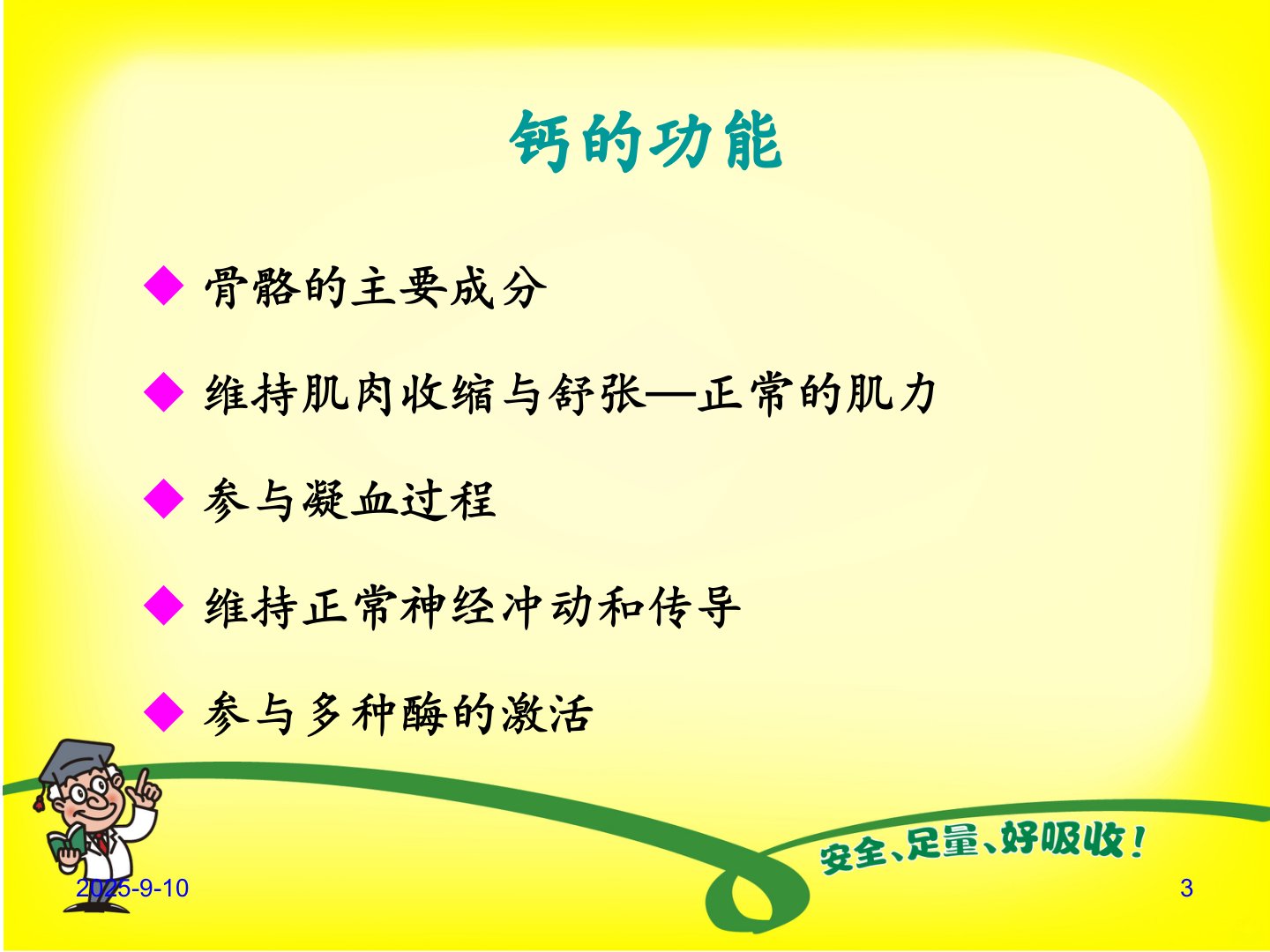 钙的功能

◆ 骨骼的主要成分

◆ 维持肌肉收缩与舒张—正常的肌力

◆ 参与凝血过程

◆ 维持正常神经冲动和传导

◆ 参与多种酶的激活

安全、足量、好吸收！

2025-9-10

3